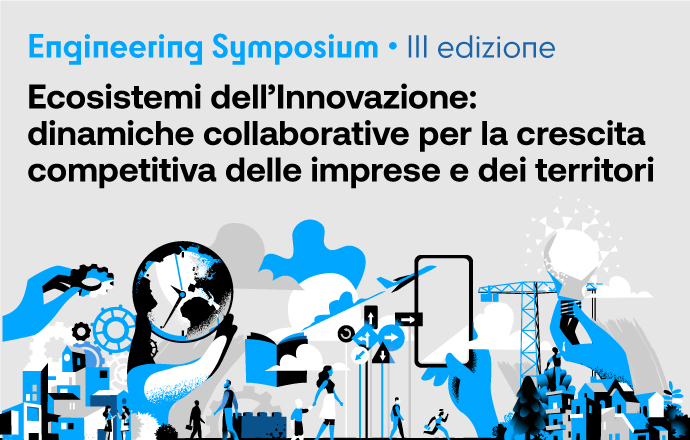 Engineering Symposium • III edizione

Ecosistemi dell'Innovazione: dinamiche collaborative per la crescita competitiva delle imprese e dei territori